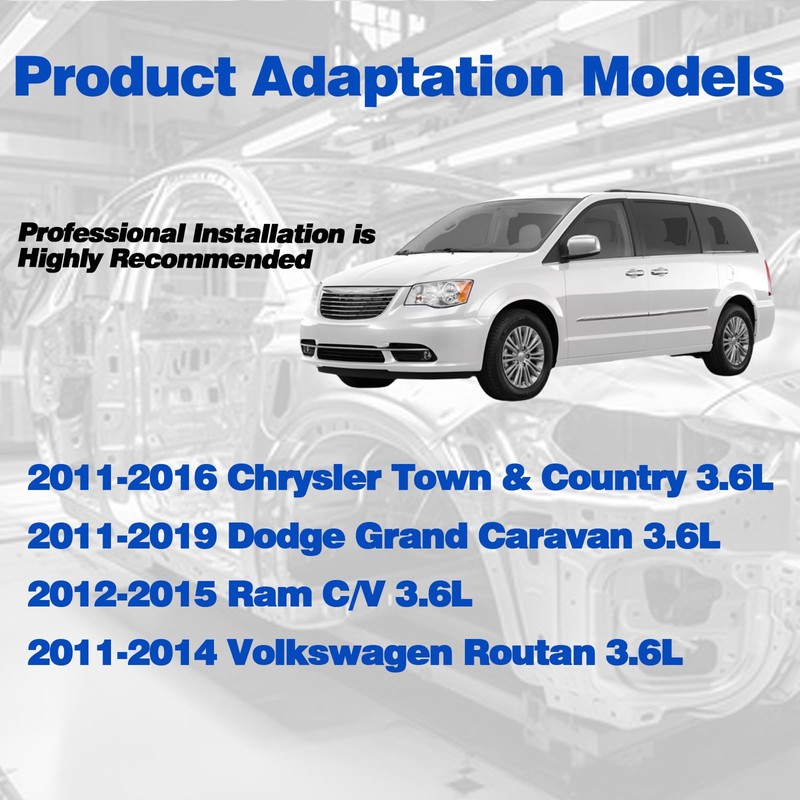 Product Adaptation Models

Professional Installation is Highly Recommended

2011-2016 Chrysler Town & Country 3.6L

2011-2019 Dodge Grand Caravan 3.6L

2012-2015 Ram C/V 3.6L

2011-2014 Volkswagen Routan 3.6L